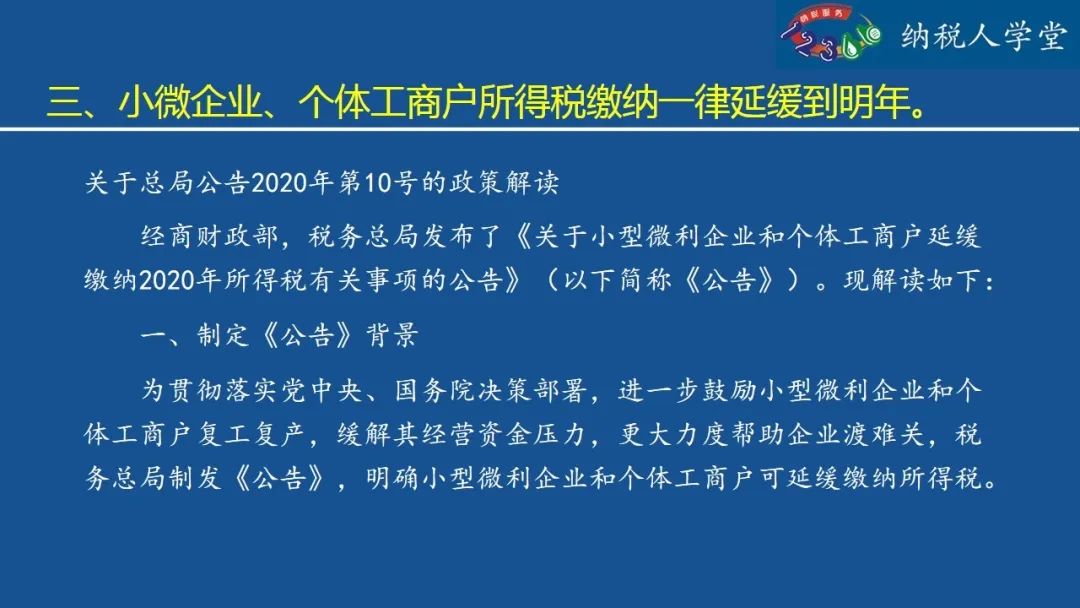 纳税服务

纳税人学堂

三、小微企业、个体工商户所得税缴纳一律延缓到明年。

关于总局公告2020年第10号的政策解读

经商财政部，税务总局发布了《关于小型微利企业和个体工商户延缓缴纳2020年所得税有关事项的公告》（以下简称《公告》）。现解读如下：

一、制定《公告》背景

为贯彻落实党中央、国务院决策部署，进一步鼓励小型微利企业和个体工商户复工复产，缓解其经营资金压力，更大力度帮助企业渡难关，税务总局制发《公告》，明确小型微利企业和个体工商户可延缓缴纳所得税。